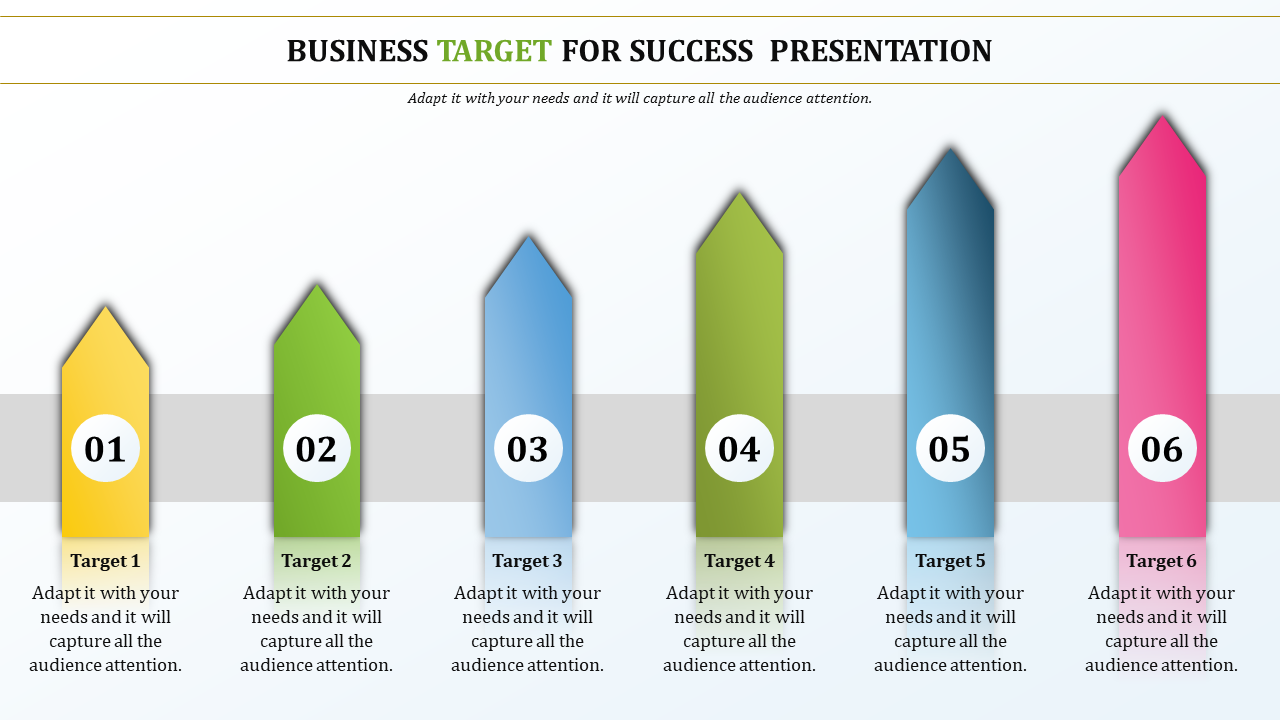 BUSINESS TARGET FOR SUCCESS PRESENTATION

Adapt it with your needs and it will capture all the audience attention.

01

Target 1

Adapt it with your needs and it will capture all the audience attention.

02

Target 2

Adapt it with your needs and it will capture all the audience attention.

03

Target 3

Adapt it with your needs and it will capture all the audience attention.

04

Target 4

Adapt it with your needs and it will capture all the audience attention.

05

Target 5

Adapt it with your needs and it will capture all the audience attention.

06

Target 6

Adapt it with your needs and it will capture all the audience attention.